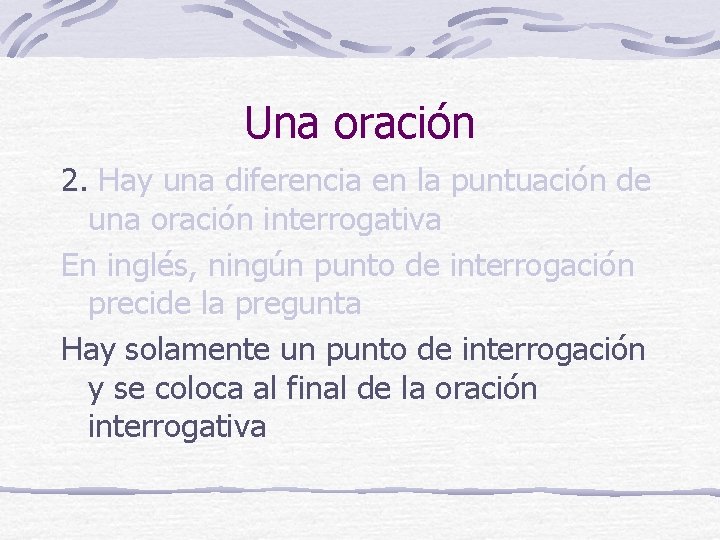 Una oración

2. Hay una diferencia en la puntuación de una oración interrogativa

En inglés, ningún punto de interrogación precide la pregunta

Hay solamente un punto de interrogación y se coloca al final de la oración interrogativa